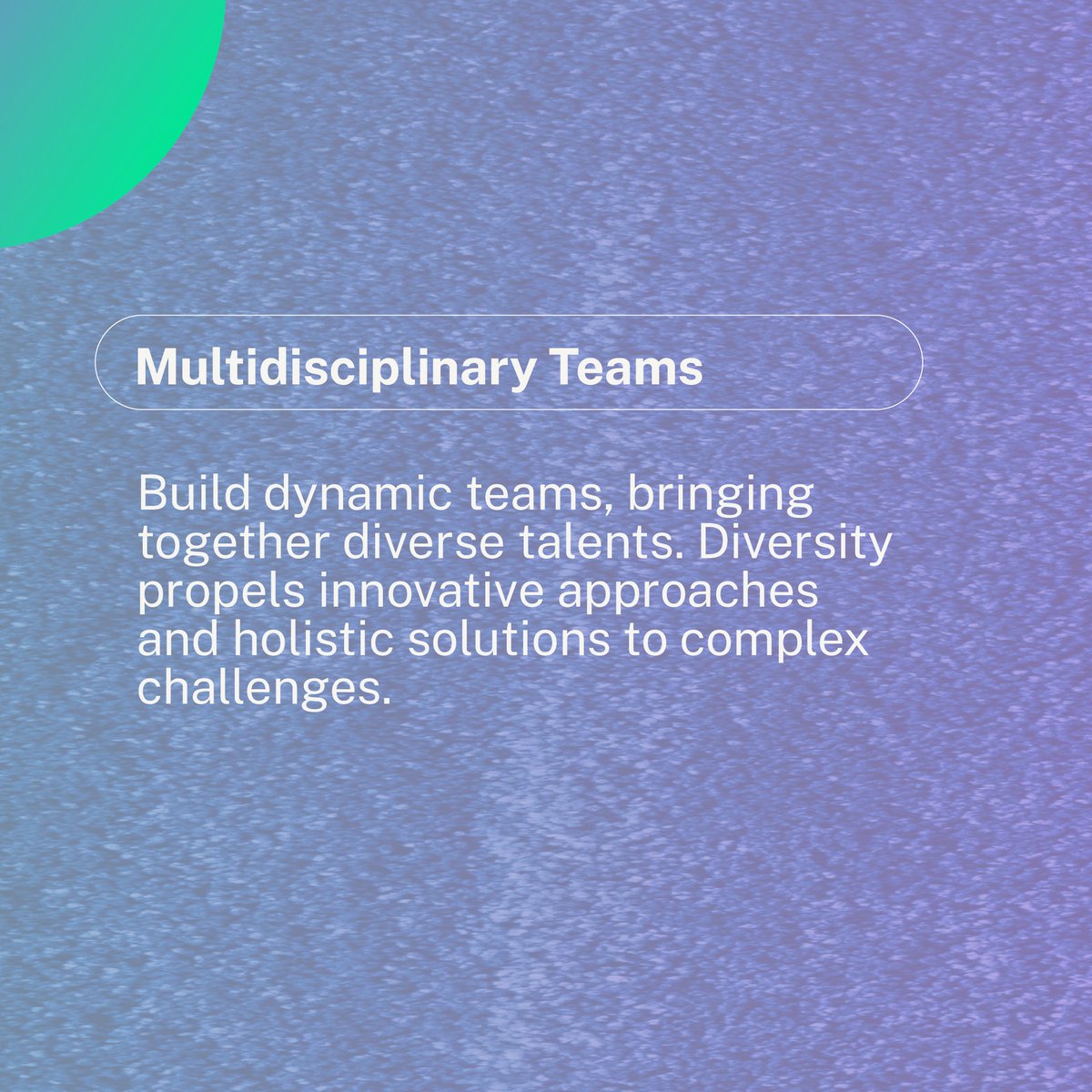 Multidisciplinary Teams

Build dynamic teams, bringing together diverse talents. Diversity propels innovative approaches and holistic solutions to complex challenges.